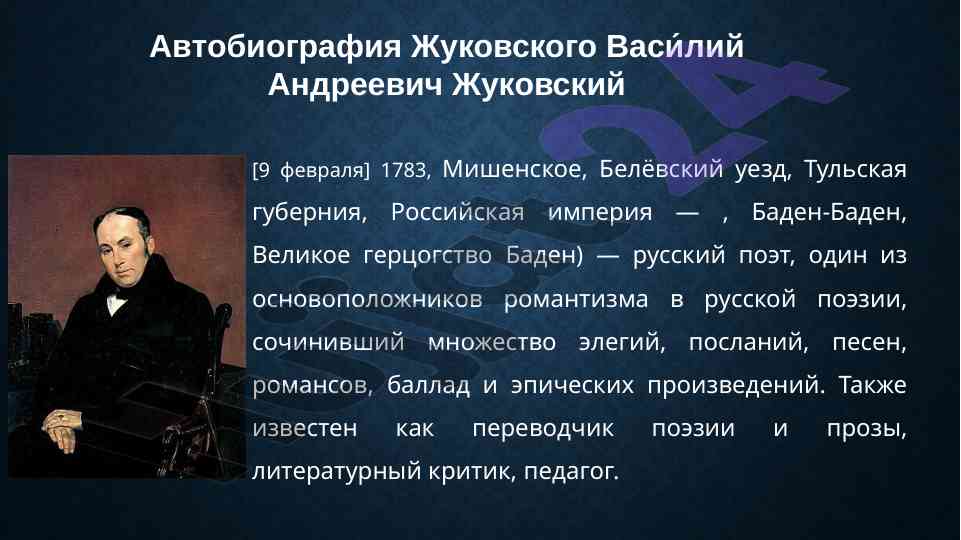 Автобиография Жуковского Васи́лий Андреевич Жуковский

[9 февраля] 1783, Мишенское, Белёвский уезд, Тульская губерния, Российская империя — , Баден-Баден, Великое герцогство Баден) — русский поэт, один из основоположников романтизма в русской поэзии, сочинивший множество элегий, посланий, песен, романсов, баллад и эпических произведений. Также известен как переводчик поэзии и прозы, литературный критик, педагог.